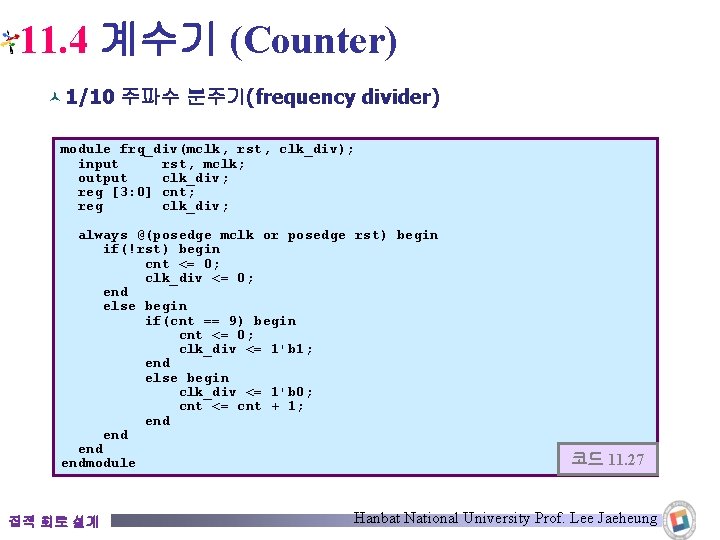 11.4 계수기 (Counter)

1/10 주파수 분주기(frequency divider)

module frq_div(mclk, rst, clk_div);
input rst, mclk;
output clk_div;
reg [3:0] cnt;
reg clk_div;

always @(posedge mclk or posedge rst) begin
if(!rst) begin
cnt <= 0;
clk_div <= 0;
end
else begin
if(cnt == 9) begin
cnt <= 0;
clk_div <= 1'b1;
end
else begin
clk_div <= 1'b0;
cnt <= cnt + 1;
end
end
end
endmodule

코드 11.27

집적 회로 설계

Hanbat National University Prof. Lee Jaeheung